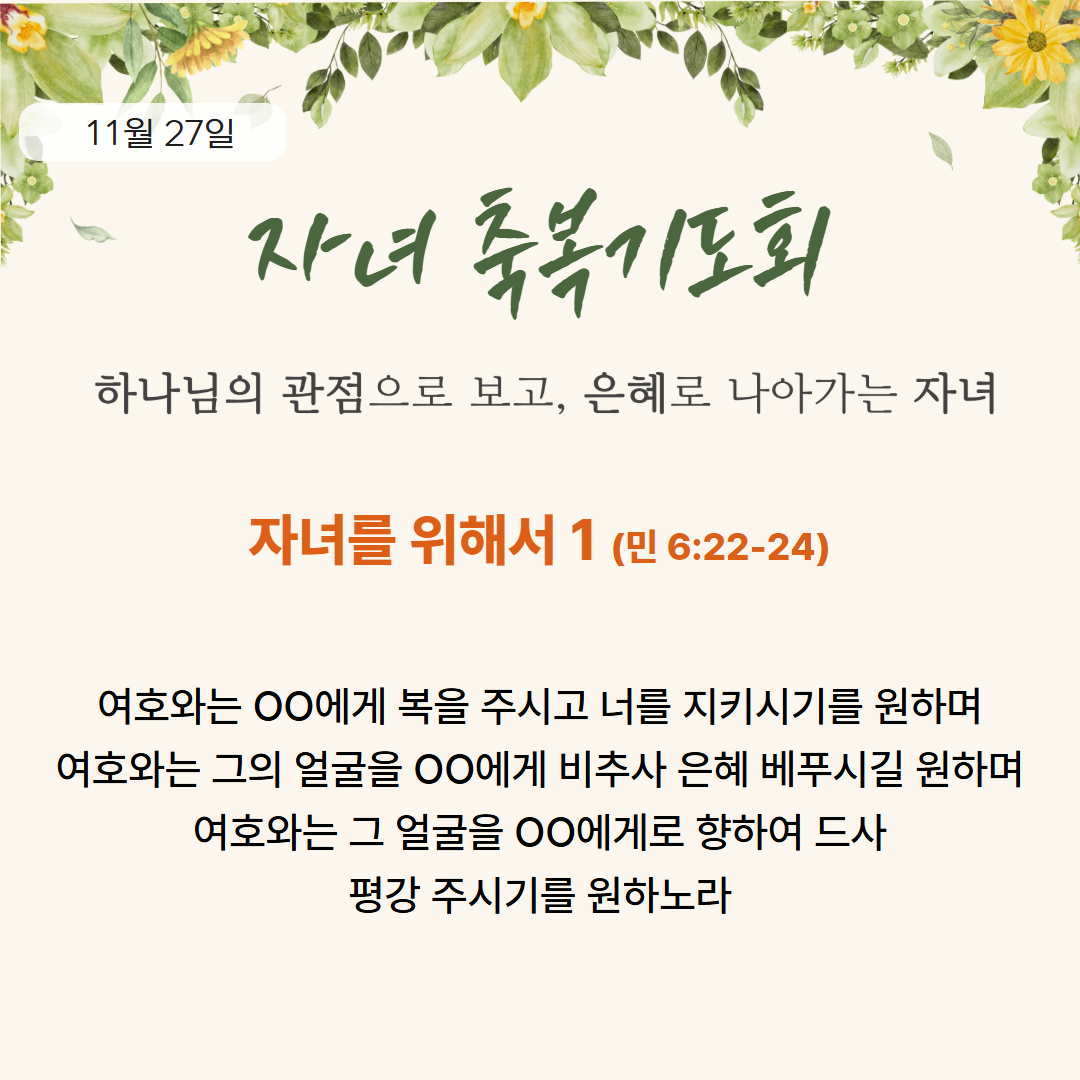 11월 27일

자녀 축복기도회

하나님의 관점으로 보고, 은혜로 나아가는 자녀

자녀를 위해서 1 (민 6:22-24)

여호와는 OO에게 복을 주시고 너를 지키시기를 원하며
여호와는 그의 얼굴을 OO에게 비추사 은혜 베푸시길 원하며
여호와는 그 얼굴을 OO에게로 향하여 드사
평강 주시기를 원하노라